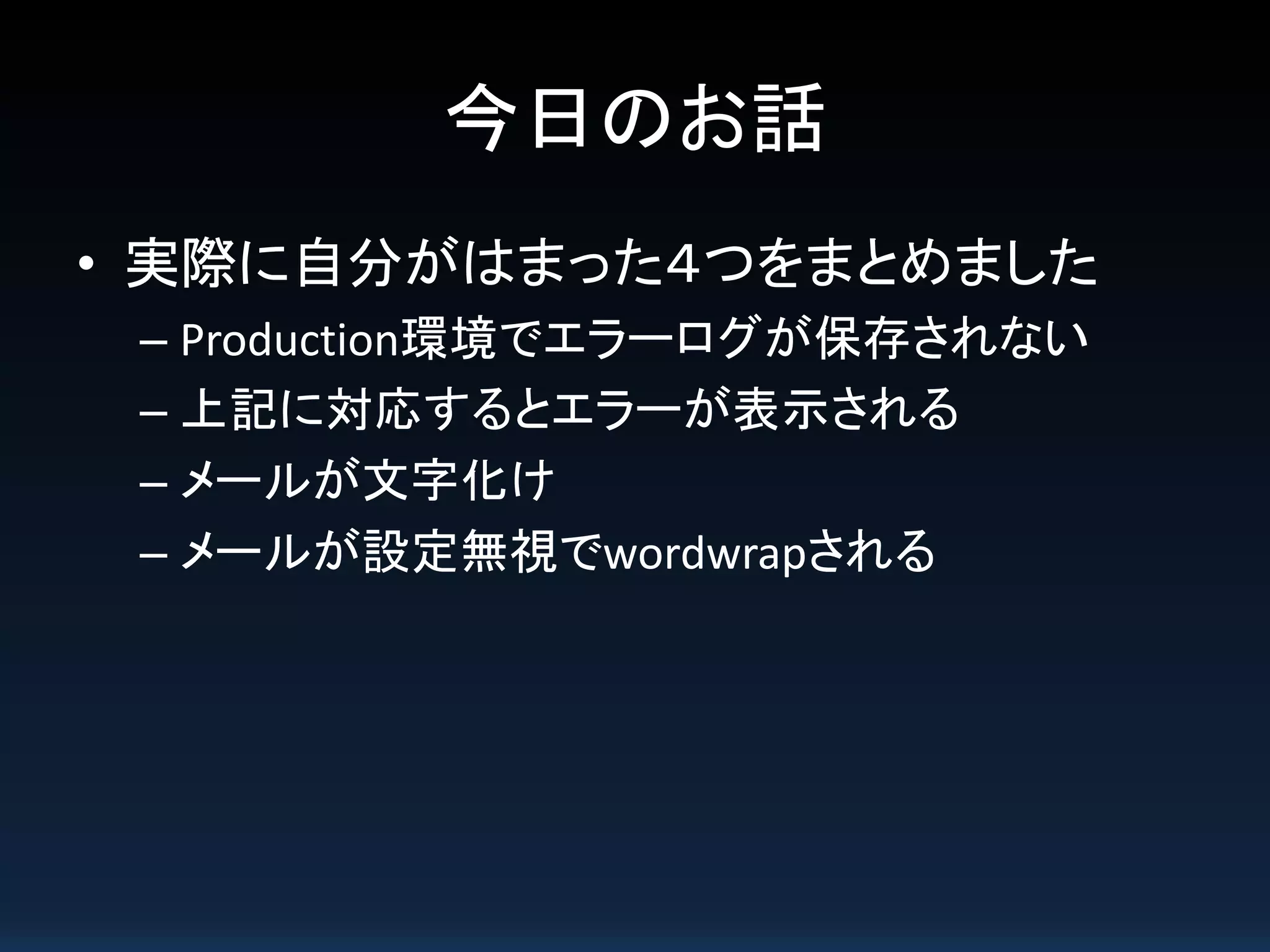 今日のお話

• 実際に自分がはまった4つをまとめました
  – Production環境でエラーログが保存されない
  – 上記に対応するとエラーが表示される
  – メールが文字化け
  – メールが設定無視でwordwrapされる